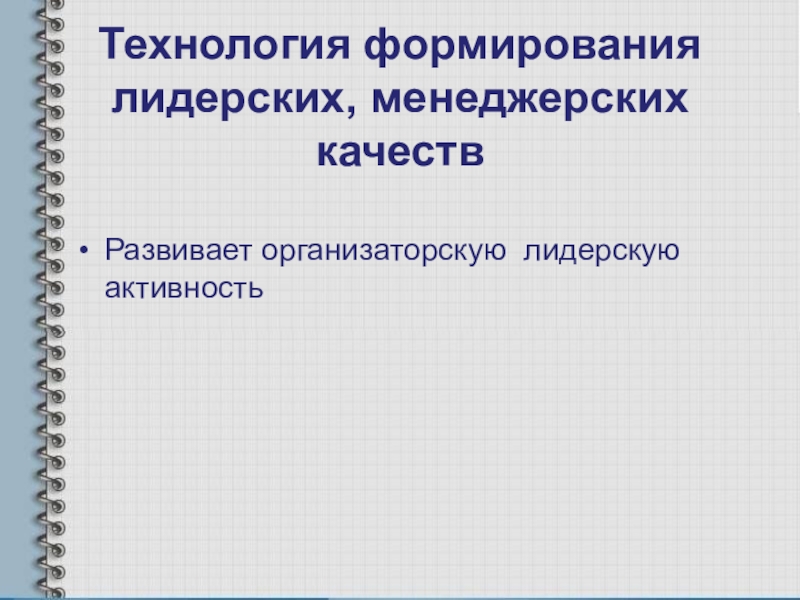 Технология формирования лидерских, менеджерских качеств

• Развивает организаторскую  лидерскую активность